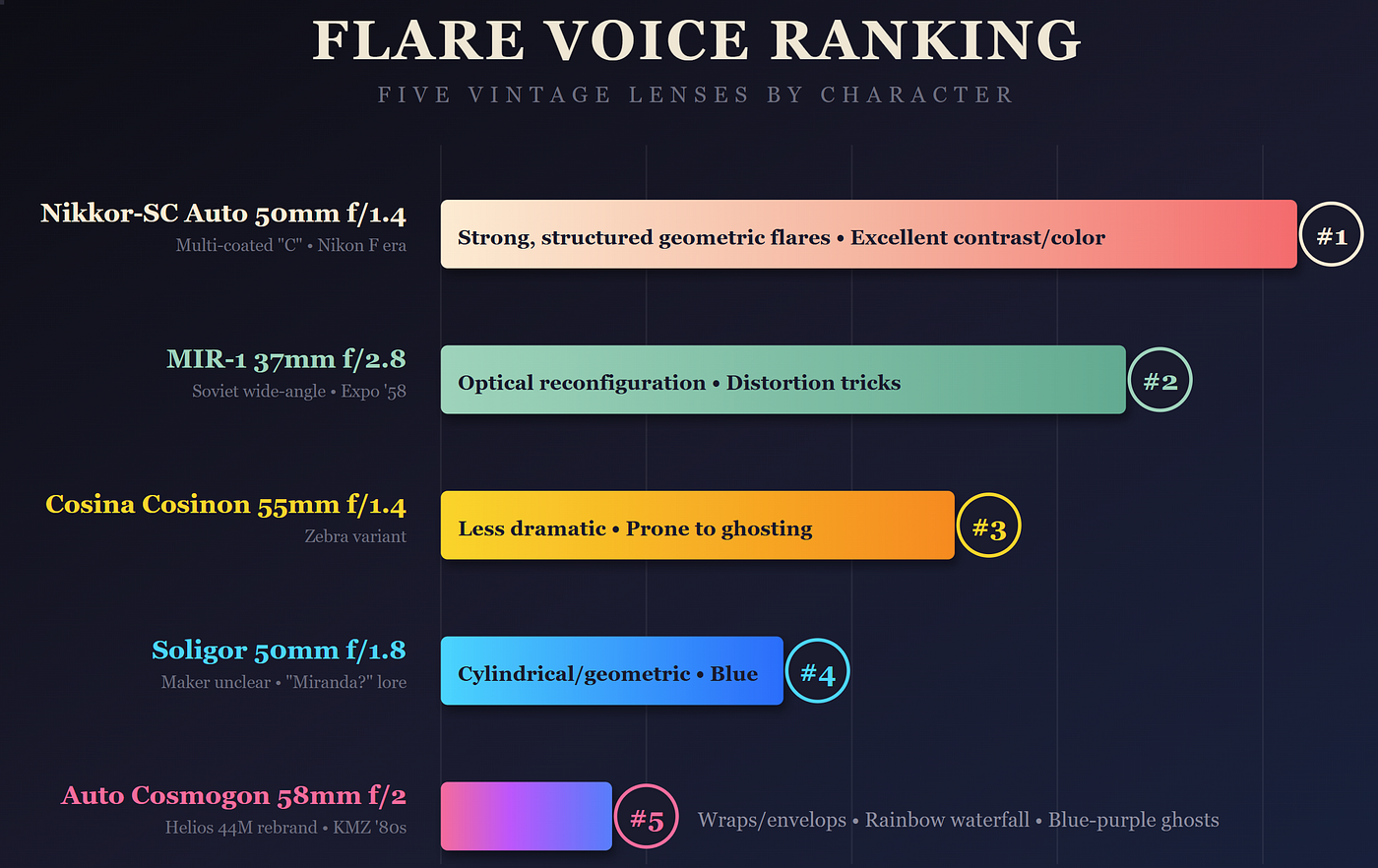 FLARE VOICE RANKING
FIVE VINTAGE LENSES BY CHARACTER

Nikkor-SC Auto 50mm f/1.4
Multi-coated "C" • Nikon F era
Strong, structured geometric flares • Excellent contrast/color
#1

MIR-1 37mm f/2.8
Soviet wide-angle • Expo '58
Optical reconfiguration • Distortion tricks
#2

Cosina Cosinon 55mm f/1.4
Zebra variant
Less dramatic • Prone to ghosting
#3

Soligor 50mm f/1.8
Maker unclear • "Miranda?" lore
Cylindrical/geometric • Blue
#4

Auto Cosmogon 58mm f/2
Helios 44M rebrand • KMZ '80s
#5
Wraps/envelops • Rainbow waterfall • Blue-purple ghosts